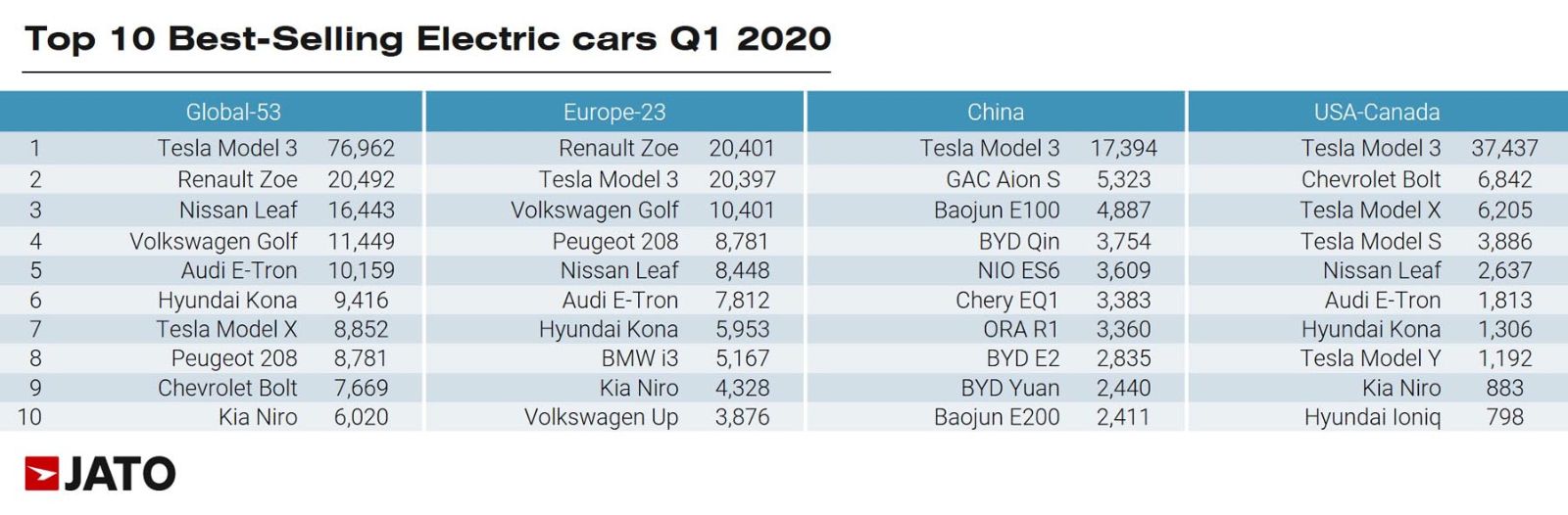 Top 10 Best-Selling Electric cars Q1 2020

| | Global-53 | | Europe-23 | | China | | USA-Canada | |
|---|---|---|---|---|---|---|---|---|
| 1 | Tesla Model 3 | 76,962 | Renault Zoe | 20,401 | Tesla Model 3 | 17,394 | Tesla Model 3 | 37,437 |
| 2 | Renault Zoe | 20,492 | Tesla Model 3 | 20,397 | GAC Aion S | 5,323 | Chevrolet Bolt | 6,842 |
| 3 | Nissan Leaf | 16,443 | Volkswagen Golf | 10,401 | Baojun E100 | 4,887 | Tesla Model X | 6,205 |
| 4 | Volkswagen Golf | 11,449 | Peugeot 208 | 8,781 | BYD Qin | 3,754 | Tesla Model S | 3,886 |
| 5 | Audi E-Tron | 10,159 | Nissan Leaf | 8,448 | NIO ES6 | 3,609 | Nissan Leaf | 2,637 |
| 6 | Hyundai Kona | 9,416 | Audi E-Tron | 7,812 | Chery EQ1 | 3,383 | Audi E-Tron | 1,813 |
| 7 | Tesla Model X | 8,852 | Hyundai Kona | 5,953 | ORA R1 | 3,360 | Hyundai Kona | 1,306 |
| 8 | Peugeot 208 | 8,781 | BMW i3 | 5,167 | BYD E2 | 2,835 | Tesla Model Y | 1,192 |
| 9 | Chevrolet Bolt | 7,669 | Kia Niro | 4,328 | BYD Yuan | 2,440 | Kia Niro | 883 |
| 10 | Kia Niro | 6,020 | Volkswagen Up | 3,876 | Baojun E200 | 2,411 | Hyundai Ioniq | 798 |

JATO